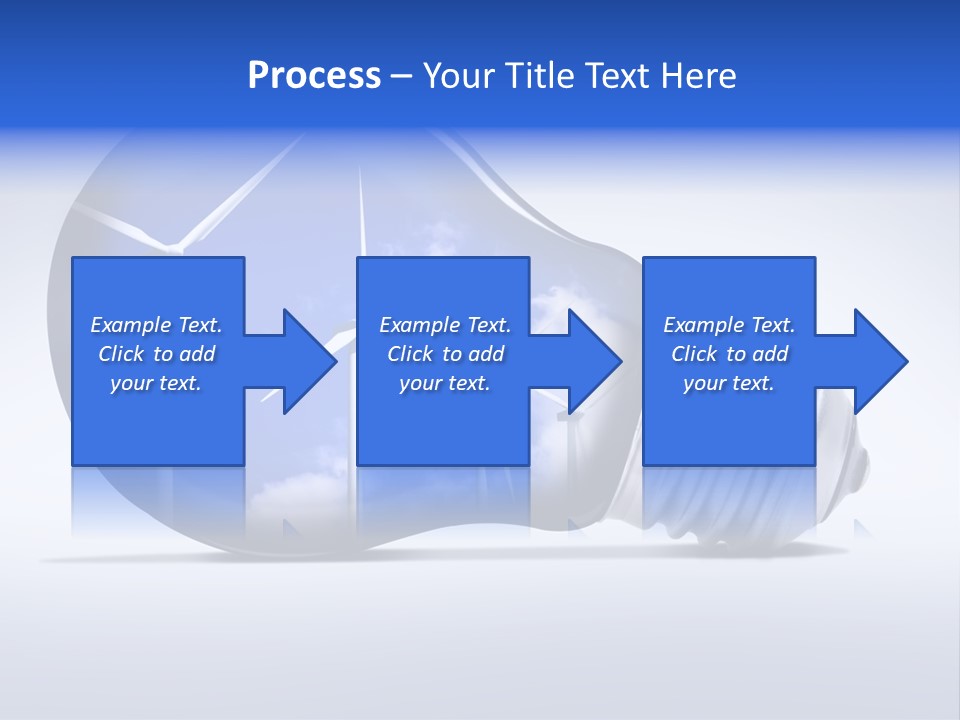 Process – Your Title Text Here

Example Text. Click to add your text.

Example Text. Click to add your text.

Example Text. Click to add your text.